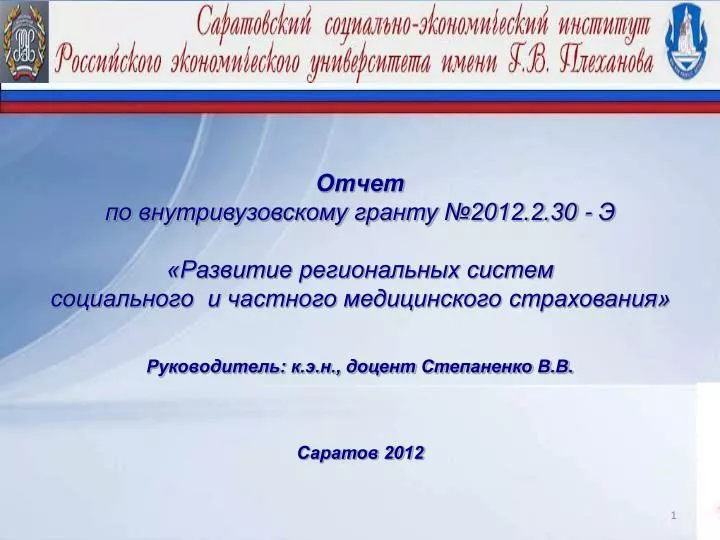 Саратовский социально-экономический институт
Российского экономического университета имени Г.В. Плеханова

Отчет
по внутривузовскому гранту №2012.2.30 - Э

«Развитие региональных систем
социального и частного медицинского страхования»

Руководитель: к.э.н., доцент Степаненко В.В.

Саратов 2012

1